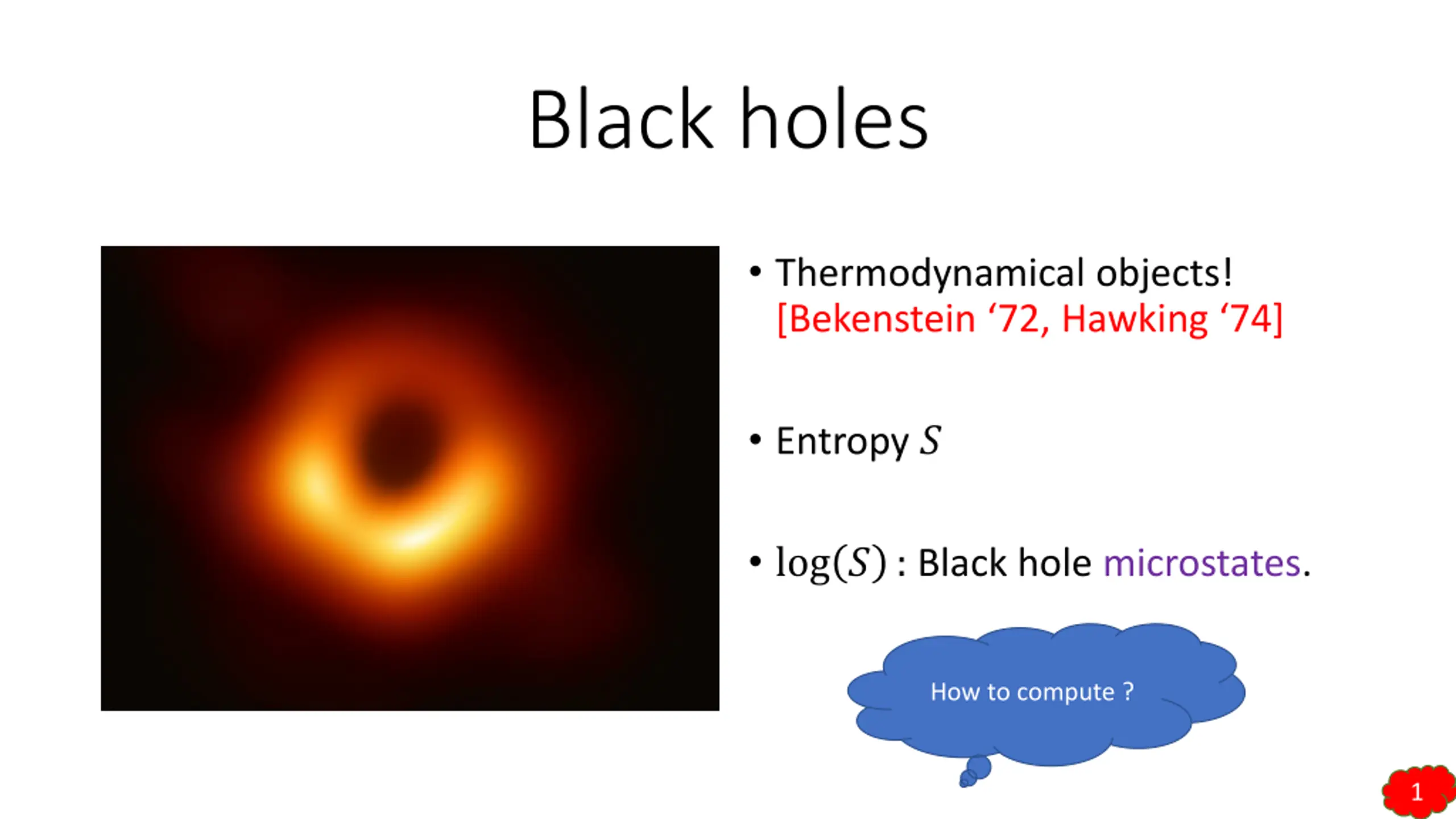 Black holes

• Thermodynamical objects! [Bekenstein ‘72, Hawking ‘74]

• Entropy $S$

• $\log(S)$ : Black hole microstates.

How to compute ?

1